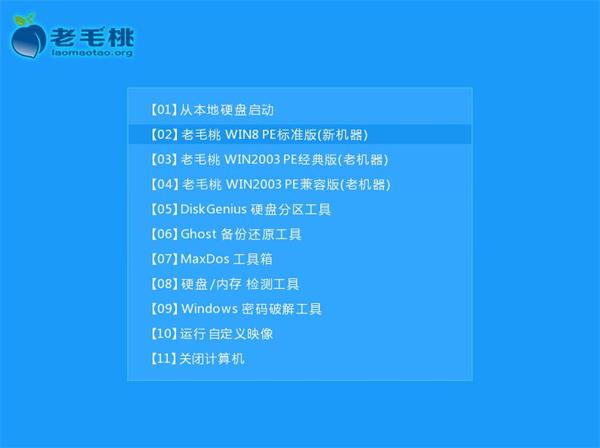 老毛桃
laomaotao.org

【01】从本地硬盘启动
【02】老毛桃 WIN8 PE标准版(新机器)
【03】老毛桃 WIN2003 PE经典版(老机器)
【04】老毛桃 WIN2003 PE兼容版(老机器)
【05】DiskGenius 硬盘分区工具
【06】Ghost 备份还原工具
【07】MaxDos 工具箱
【08】硬盘/内存 检测工具
【09】Windows 密码破解工具
【10】运行 自定义映像
【11】关闭计算机